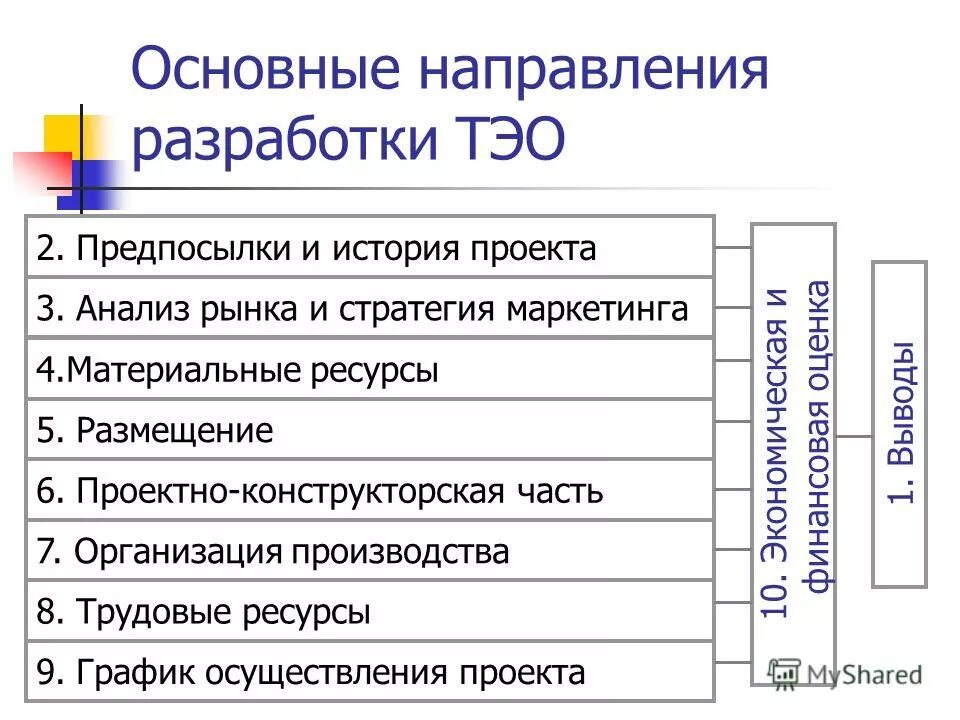 Основные направления разработки ТЭО

2. Предпосылки и история проекта

3. Анализ рынка и стратегия маркетинга

4.Материальные ресурсы

5. Размещение

6. Проектно-конструкторская часть

7. Организация производства

8. Трудовые ресурсы

9. График осуществления проекта

10. Экономическая и финансовая оценка

1. Выводы

MyShared